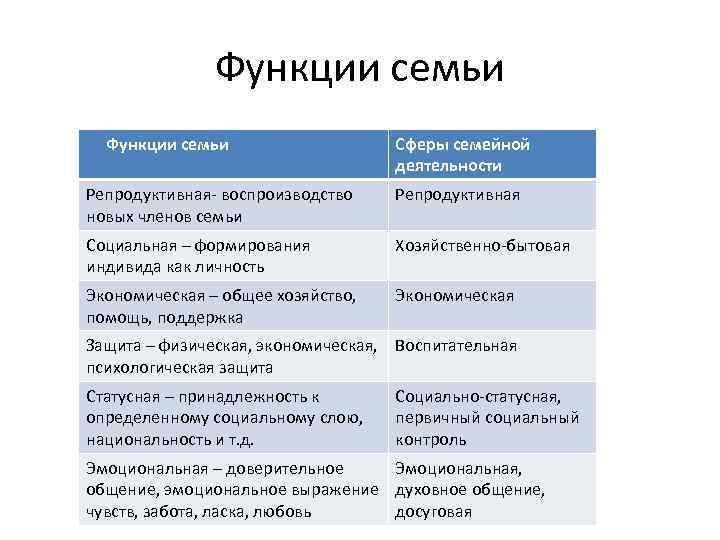 Функции семьи

| Функции семьи | Сферы семейной деятельности |
|---|---|
| Репродуктивная- воспроизводство новых членов семьи | Репродуктивная |
| Социальная – формирования индивида как личность | Хозяйственно-бытовая |
| Экономическая – общее хозяйство, помощь, поддержка | Экономическая |
| Защита – физическая, экономическая, психологическая защита | Воспитательная |
| Статусная – принадлежность к определенному социальному слою, национальность и т.д. | Социально-статусная, первичный социальный контроль |
| Эмоциональная – доверительное общение, эмоциональное выражение чувств, забота, ласка, любовь | Эмоциональная, духовное общение, досуговая |